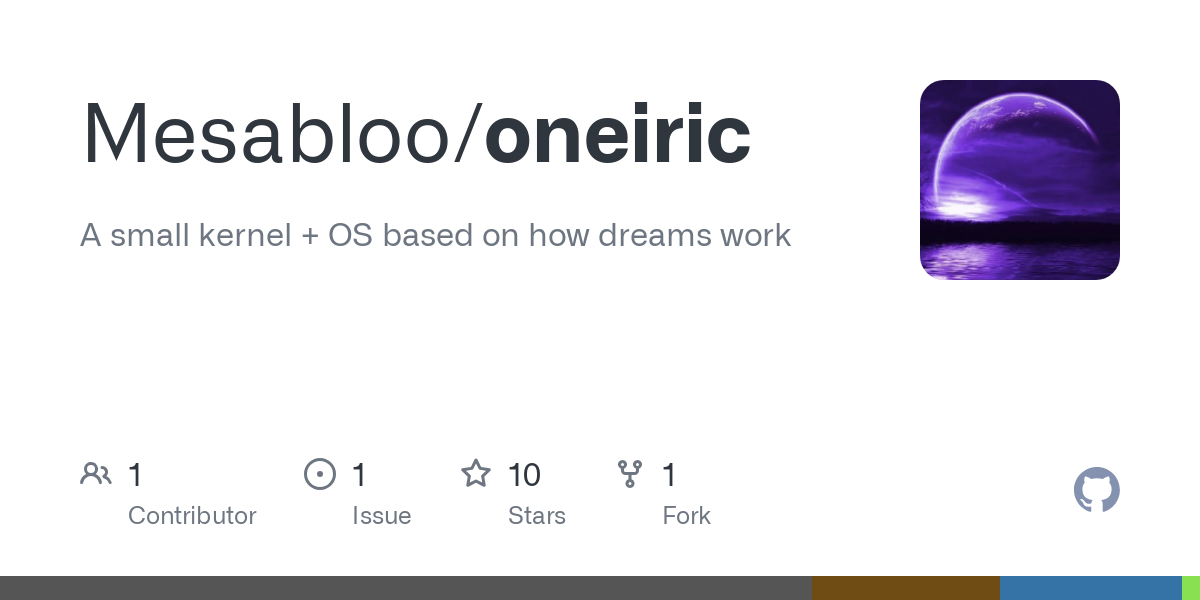 Mesabloo/oneiric

A small kernel + OS based on how dreams work

1 Contributor

1 Issue

10 Stars

1 Fork